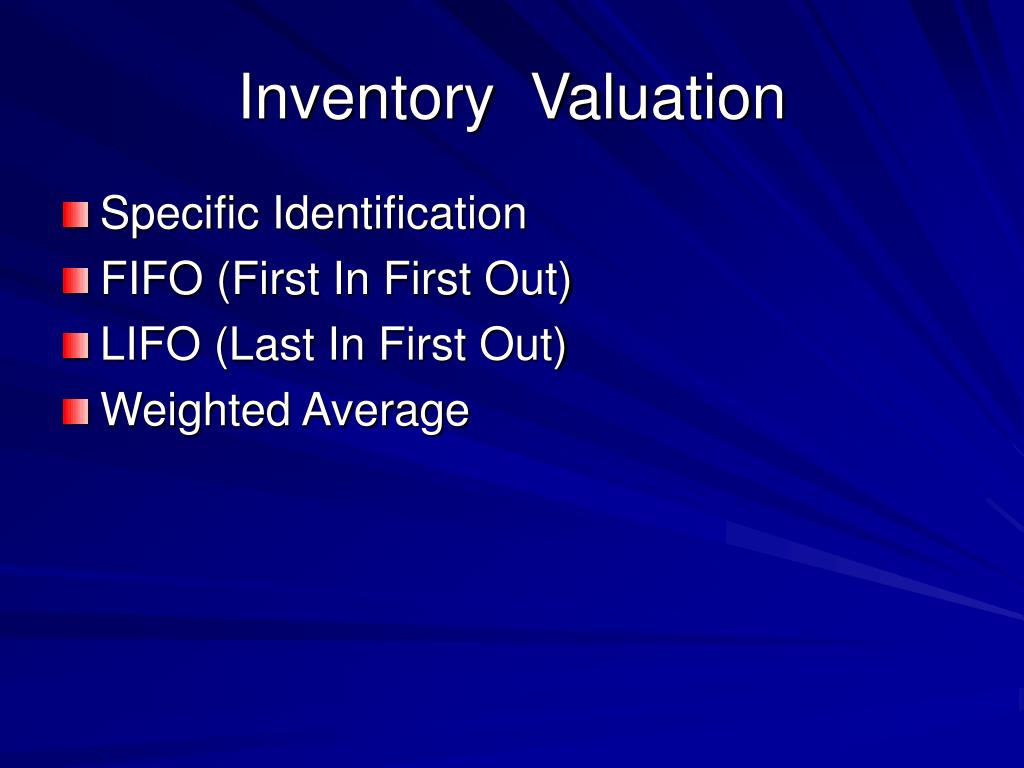 Inventory Valuation

Specific Identification
FIFO (First In First Out)
LIFO (Last In First Out)
Weighted Average